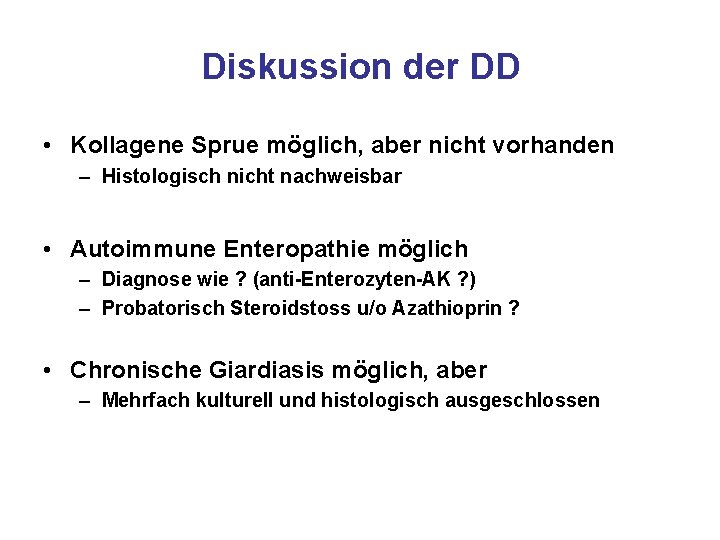 Diskussion der DD

• Kollagene Sprue möglich, aber nicht vorhanden
– Histologisch nicht nachweisbar

• Autoimmune Enteropathie möglich
– Diagnose wie ? (anti-Enterozyten-AK ?)
– Probatorisch Steroidstoss u/o Azathioprin ?

• Chronische Giardiasis möglich, aber
– Mehrfach kulturell und histologisch ausgeschlossen